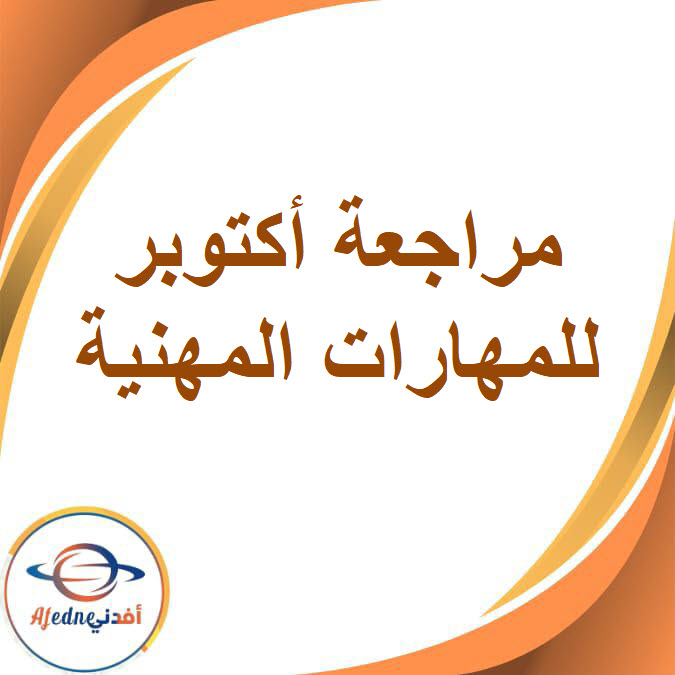 مراجعة أكتوبر للمهارات المهنية

Afedne أفدني